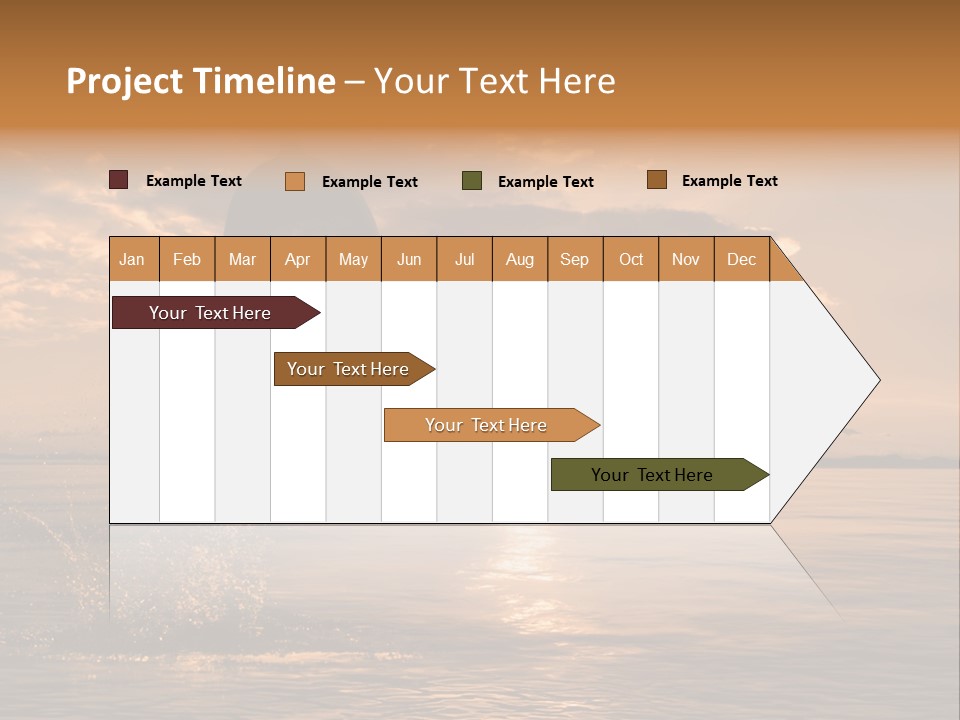 Project Timeline – Your Text Here

Example Text
Example Text
Example Text
Example Text

| Jan | Feb | Mar | Apr | May | Jun | Jul | Aug | Sep | Oct | Nov | Dec |
|---|---|---|---|---|---|---|---|---|---|---|---|

Your Text Here
Your Text Here
Your Text Here
Your Text Here